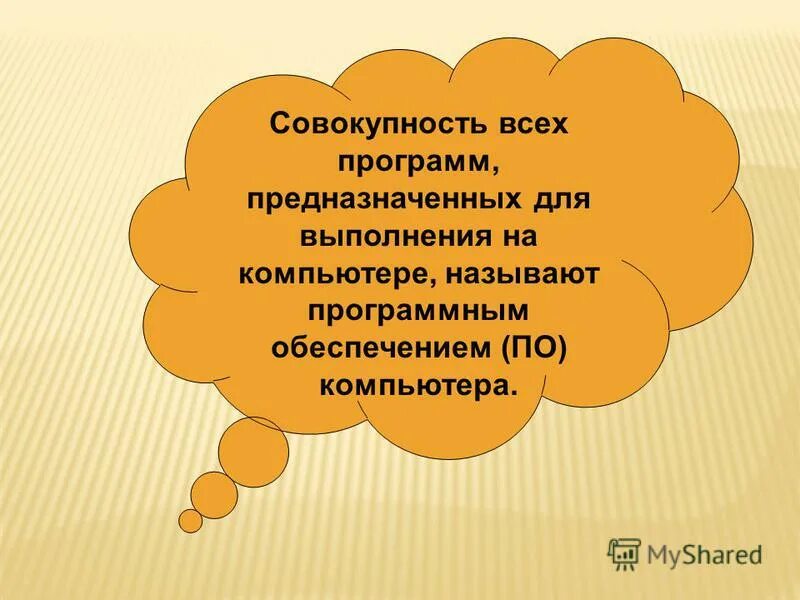 Совокупность всех программ, предназначенных для выполнения на компьютере, называют программным обеспечением (ПО) компьютера.

MyShared